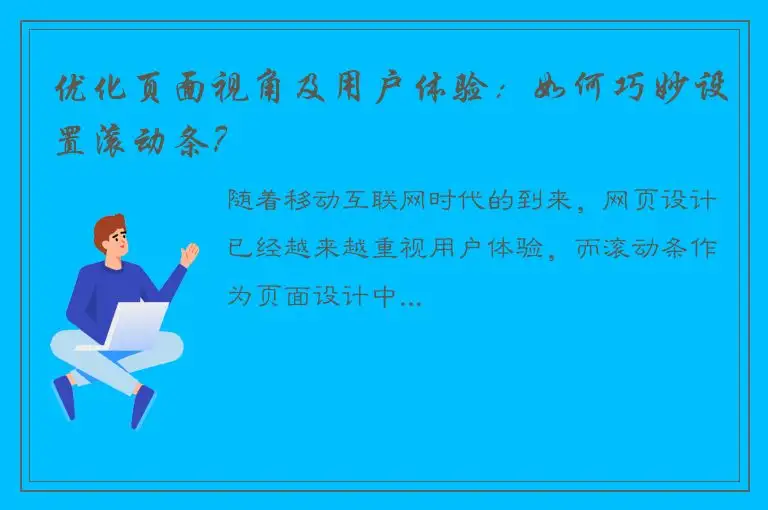 优化页面视角及用户体验：如何巧妙设置滚动条？

随着移动互联网时代的到来，网页设计已经越来越重视用户体验，而滚动条作为页面设计中...